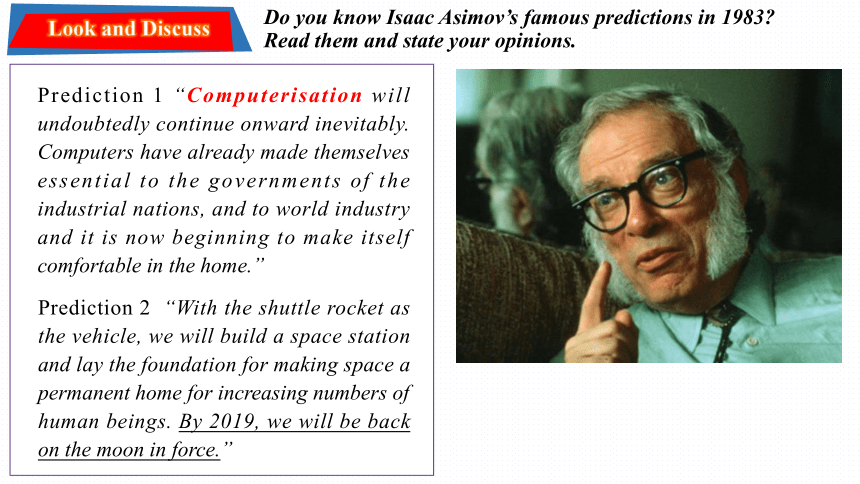 Look and Discuss

Do you know Isaac Asimov's famous predictions in 1983? Read them and state your opinions.

Prediction 1 "Computerisation will undoubtedly continue onward inevitably. Computers have already made themselves essential to the governments of the industrial nations, and to world industry and it is now beginning to make itself comfortable in the home."

Prediction 2 "With the shuttle rocket as the vehicle, we will build a space station and lay the foundation for making space a permanent home for increasing numbers of human beings. By 2019, we will be back on the moon in force."